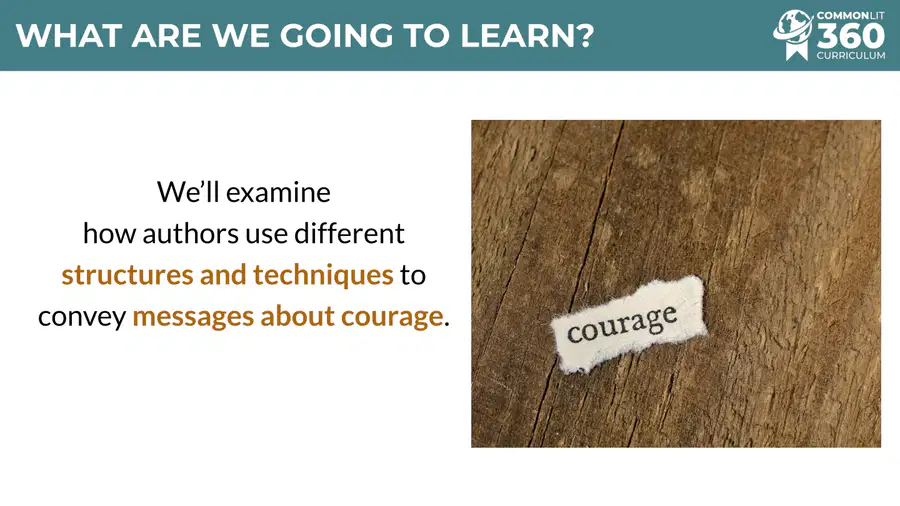 WHAT ARE WE GOING TO LEARN?

COMMONLIT
360
CURRICULUM

We'll examine how authors use different structures and techniques to convey messages about courage.

courage